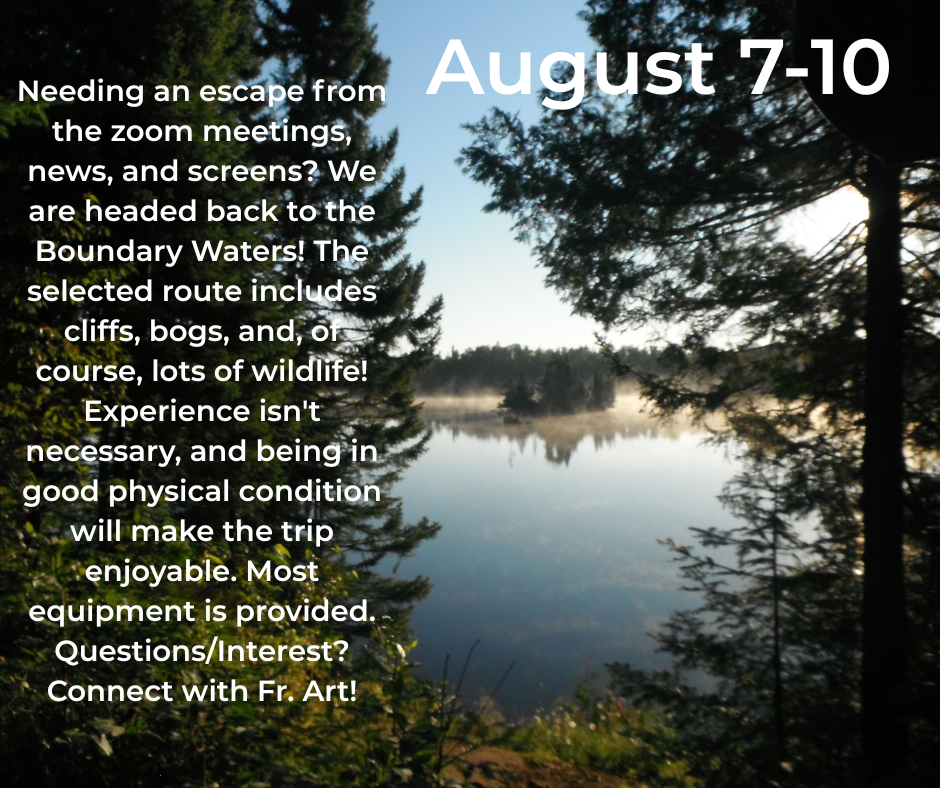 August 7-10

Needing an escape from the zoom meetings, news, and screens? We are headed back to the Boundary Waters! The selected route includes cliffs, bogs, and, of course, lots of wildlife! Experience isn't necessary, and being in good physical condition will make the trip enjoyable. Most equipment is provided. Questions/Interest? Connect with Fr. Art!